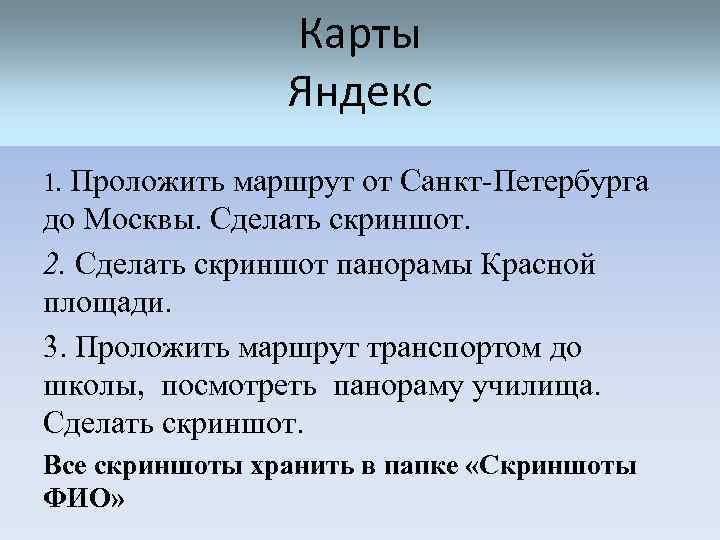 Карты
Яндекс

1. Проложить маршрут от Санкт-Петербурга до Москвы. Сделать скриншот.

2. Сделать скриншот панорамы Красной площади.

3. Проложить маршрут транспортом до школы, посмотреть панораму училища. Сделать скриншот.

Все скриншоты хранить в папке «Скриншоты ФИО»